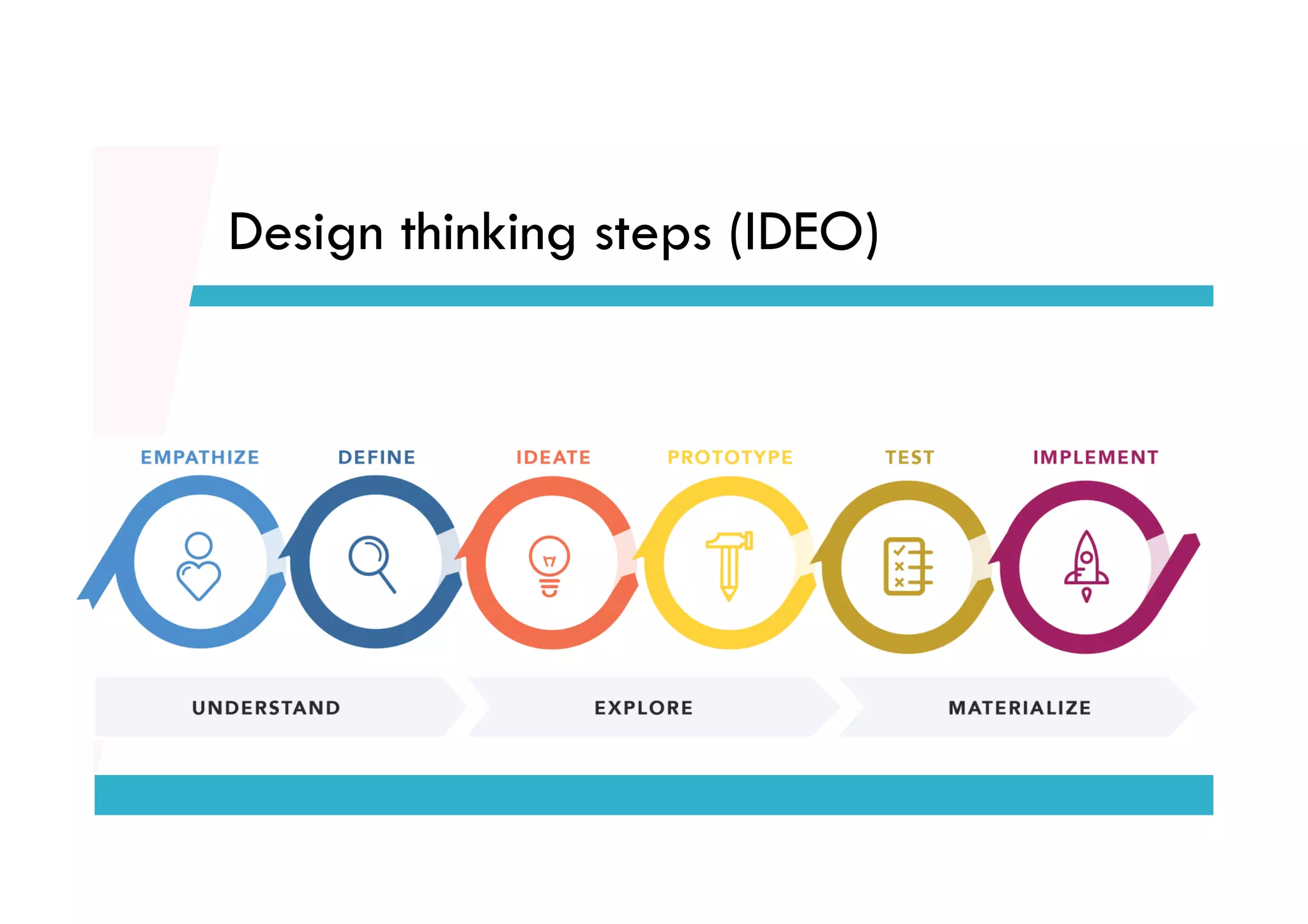 Design thinking steps (IDEO)

EMPATHIZE

DEFINE

IDEATE

PROTOTYPE

TEST

IMPLEMENT

UNDERSTAND

EXPLORE

MATERIALIZE